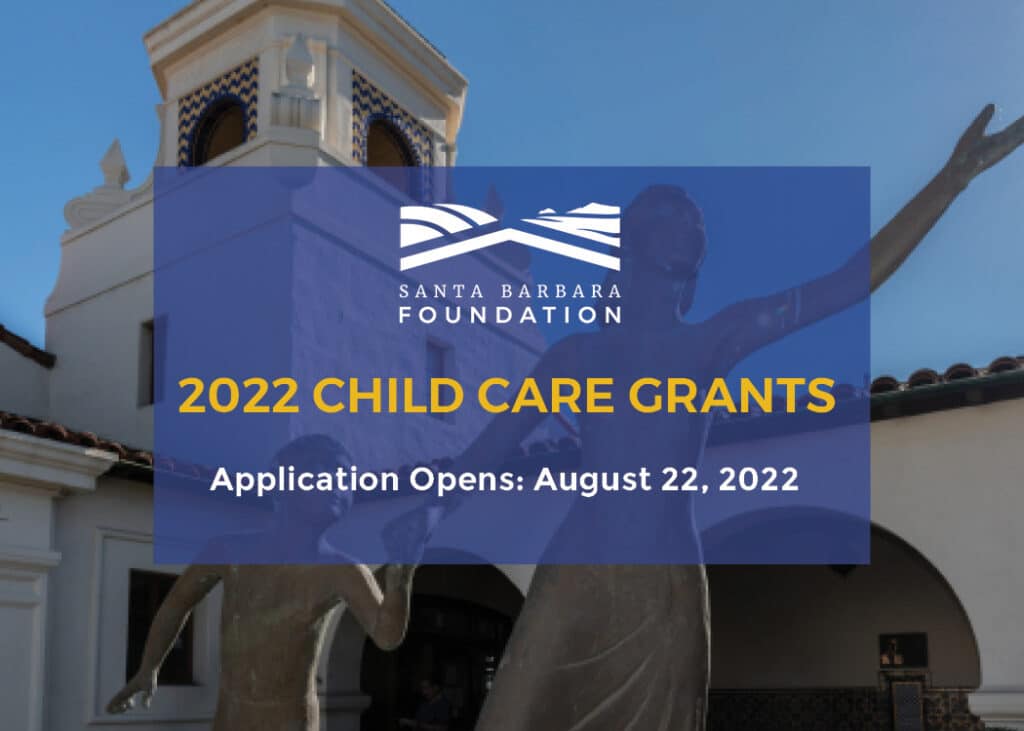 SANTA BARBARA
FOUNDATION

2022 CHILD CARE GRANTS

Application Opens: August 22, 2022